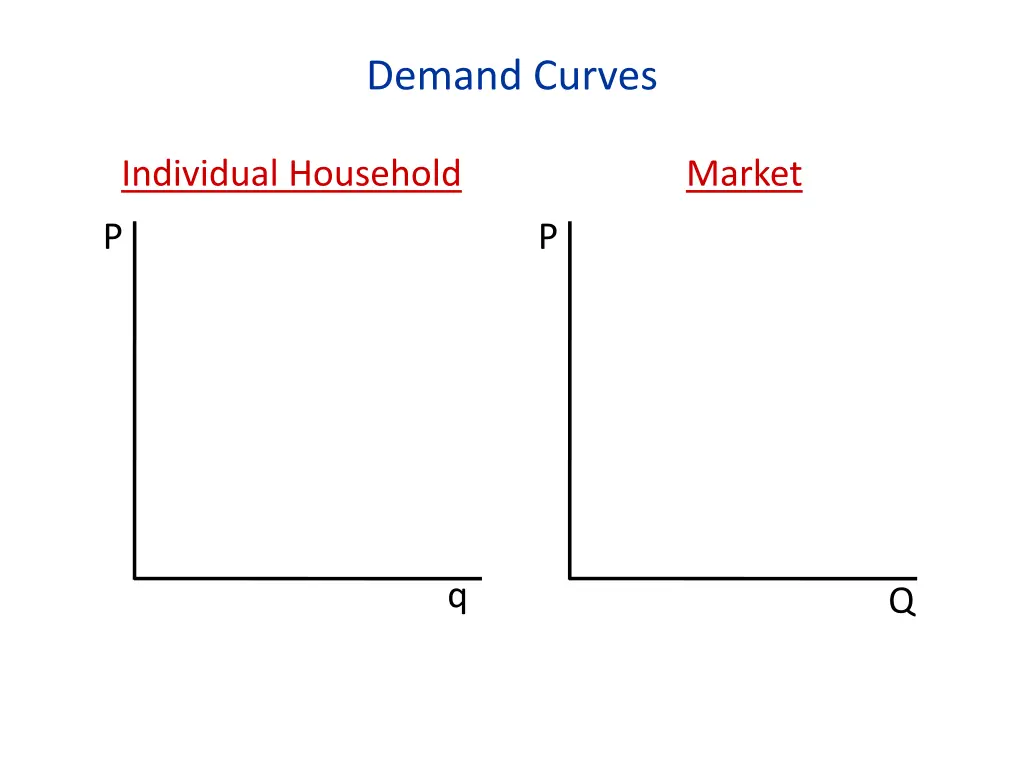 Demand Curves

Individual Household

P

q

Market

P

Q